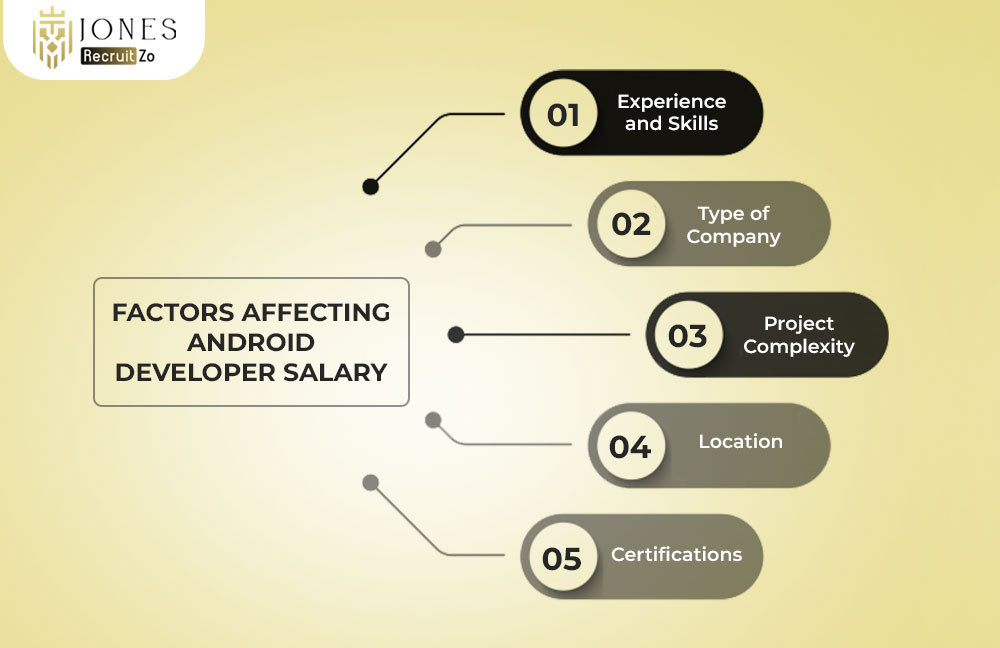 JONES
Recruit Zo

FACTORS AFFECTING ANDROID DEVELOPER SALARY

01 Experience and Skills

02 Type of Company

03 Project Complexity

04 Location

05 Certifications